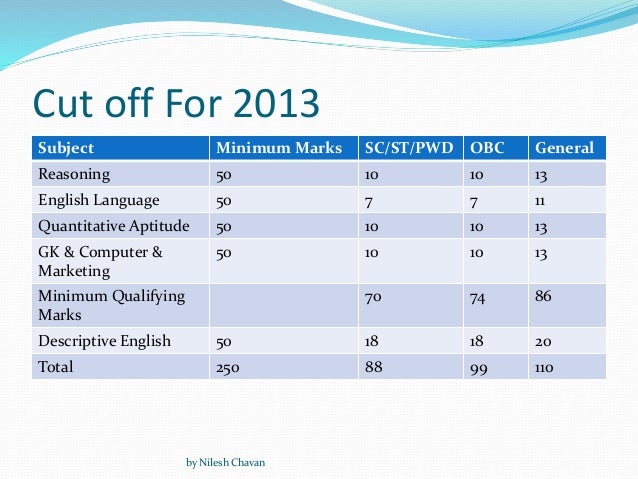 Cut off For 2013

| Subject | Minimum Marks | SC/ST/PWD | OBC | General |
|---|---|---|---|---|
| Reasoning | 50 | 10 | 10 | 13 |
| English Language | 50 | 7 | 7 | 11 |
| Quantitative Aptitude | 50 | 10 | 10 | 13 |
| GK & Computer & Marketing | 50 | 10 | 10 | 13 |
| Minimum Qualifying Marks | | 70 | 74 | 86 |
| Descriptive English | 50 | 18 | 18 | 20 |
| Total | 250 | 88 | 99 | 110 |

by Nilesh Chavan